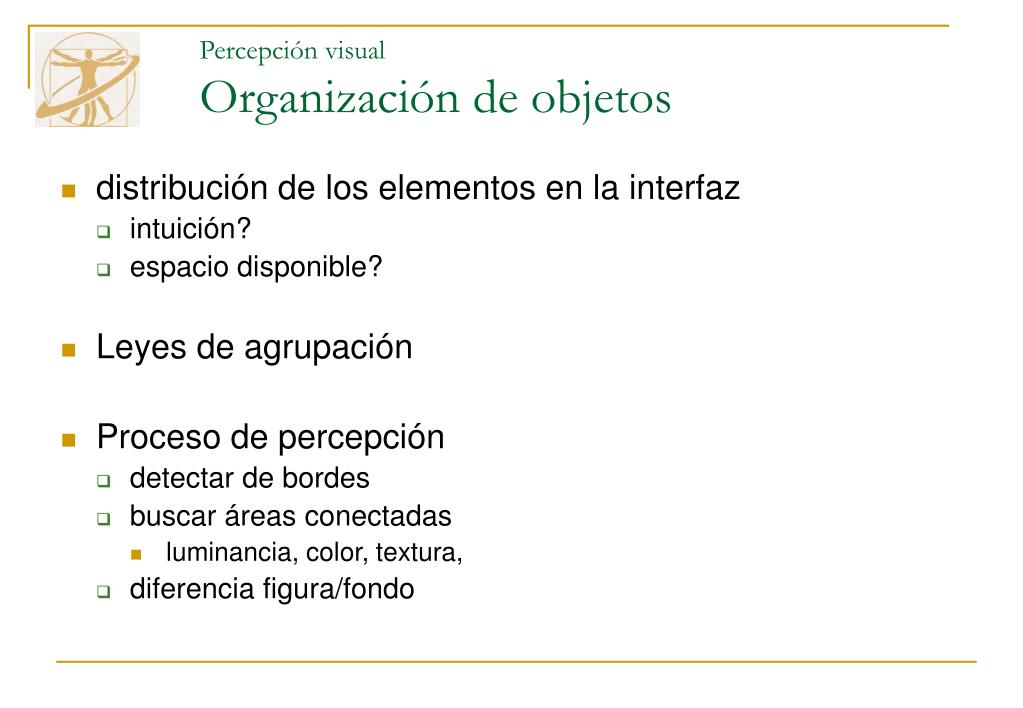 Percepción visual
Organización de objetos

- distribución de los elementos en la interfaz
  - intuición?
  - espacio disponible?

- Leyes de agrupación

- Proceso de percepción
  - detectar de bordes
  - buscar áreas conectadas
    - luminancia, color, textura,
  - diferencia figura/fondo